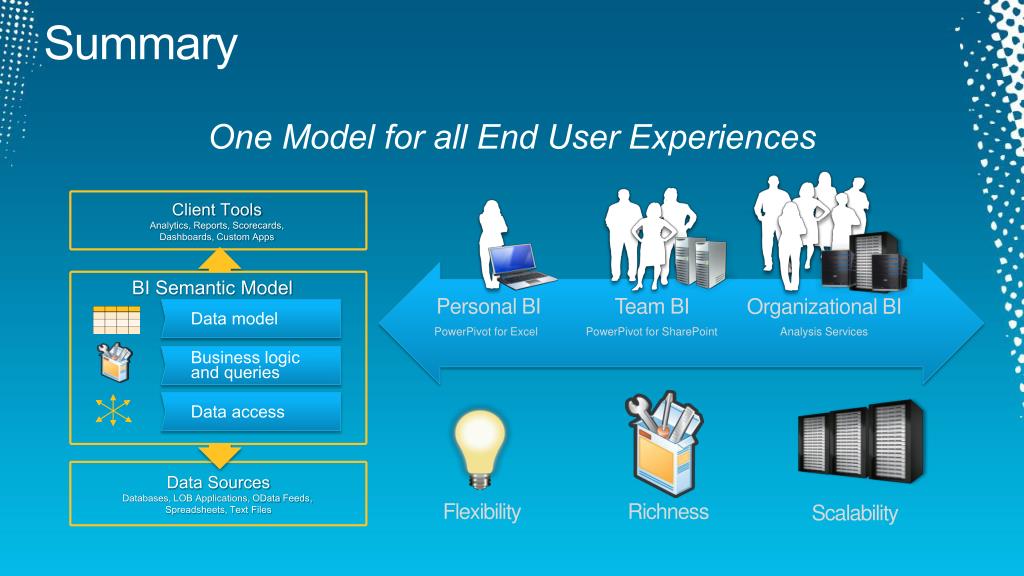 Summary

One Model for all End User Experiences

Client Tools
Analytics, Reports, Scorecards, Dashboards, Custom Apps

BI Semantic Model
Data model
Business logic and queries
Data access

Data Sources
Databases, LOB Applications, OData Feeds, Spreadsheets, Text Files

Personal BI
PowerPivot for Excel

Team BI
PowerPivot for SharePoint

Organizational BI
Analysis Services

Flexibility

Richness

Scalability